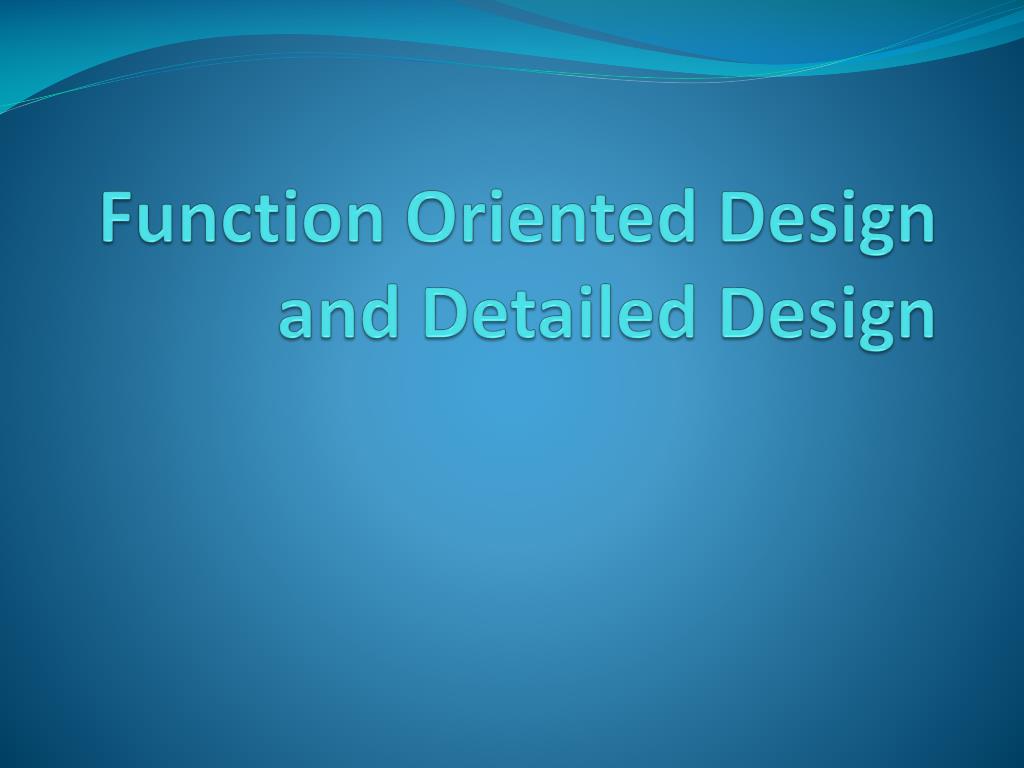 Function Oriented Design and Detailed Design